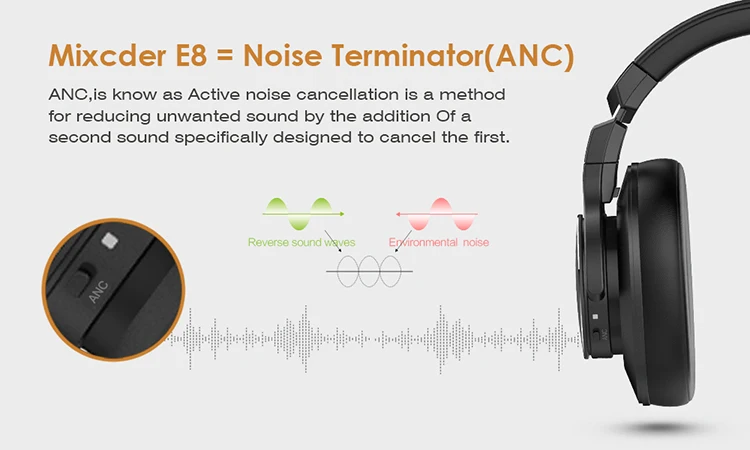 Mixcder E8 = Noise Terminator(ANC)

ANC,is know as Active noise cancellation is a method for reducing unwanted sound by the addition Of a second sound specifically designed to cancel the first.

Reverse sound waves

Environmental noise

ANC

ANC